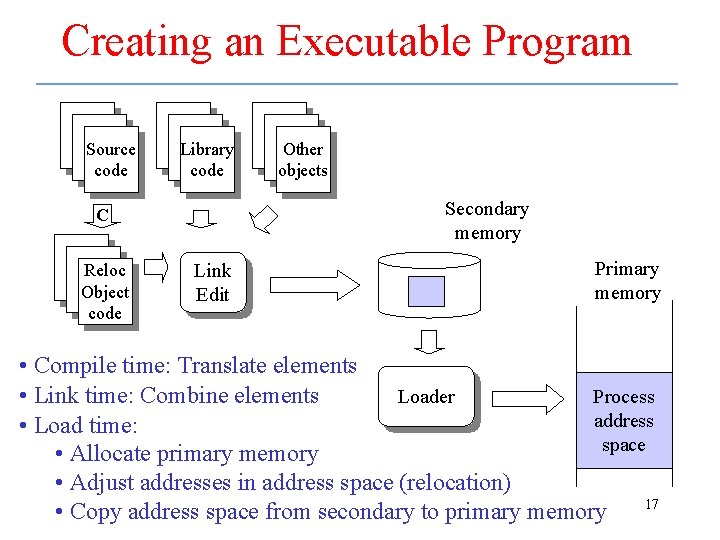 Creating an Executable Program

Source code

Library code

Other objects

C

Reloc Object code

Link Edit

Secondary memory

Primary memory

Loader

Process address space

• Compile time: Translate elements
• Link time: Combine elements
• Load time:
  • Allocate primary memory
  • Adjust addresses in address space (relocation)
  • Copy address space from secondary to primary memory

17